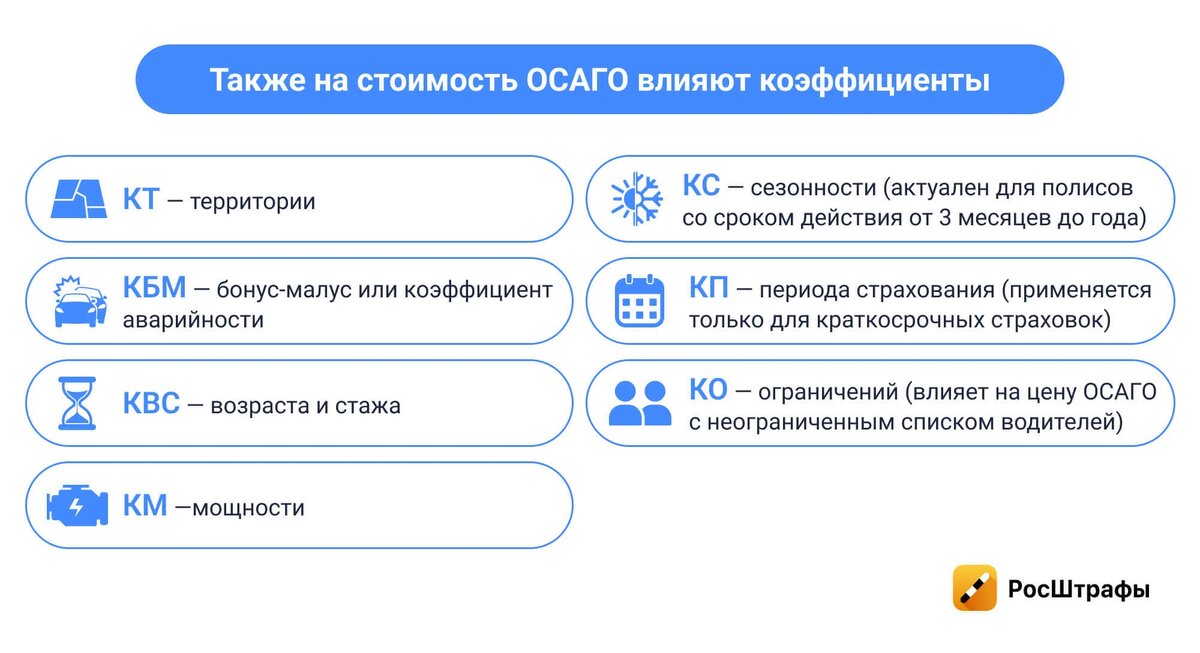 Также на стоимость ОСАГО влияют коэффициенты

КТ — территории

КБМ — бонус-малус или коэффициент аварийности

КВС — возраста и стажа

КМ —мощности

КС — сезонности (актуален для полисов со сроком действия от 3 месяцев до года)

КП — периода страхования (применяется только для краткосрочных страховок)

КО — ограничений (влияет на цену ОСАГО с неограниченным списком водителей)

РосШтрафы